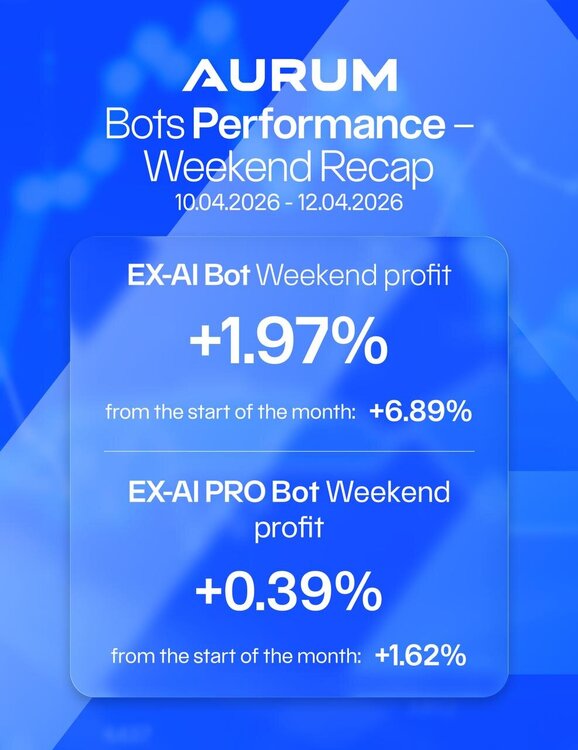 AURUM
Bots Performance – Weekend Recap
10.04.2026 - 12.04.2026

EX-AI Bot Weekend profit

+1.97%

from the start of the month: +6.89%

EX-AI PRO Bot Weekend profit

+0.39%

from the start of the month: +1.62%